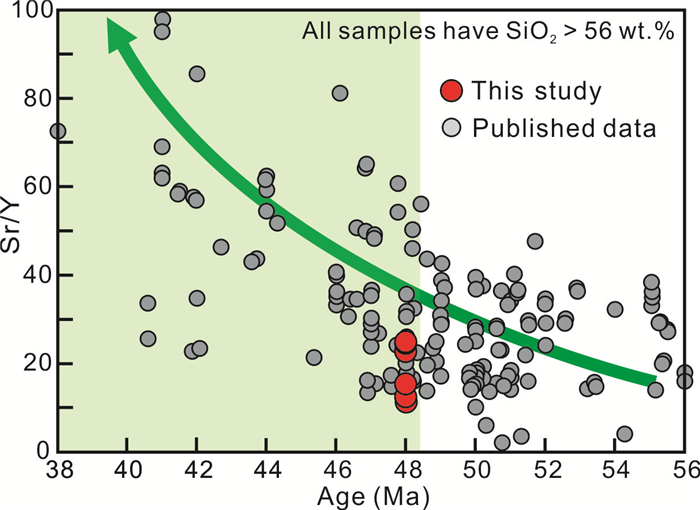 All samples have $SiO_2$ > 56 wt.%

This study
Published data

Sr/Y

100
80
60
40
20
0

38 40 42 44 46 48 50 52 54 56

Age (Ma)